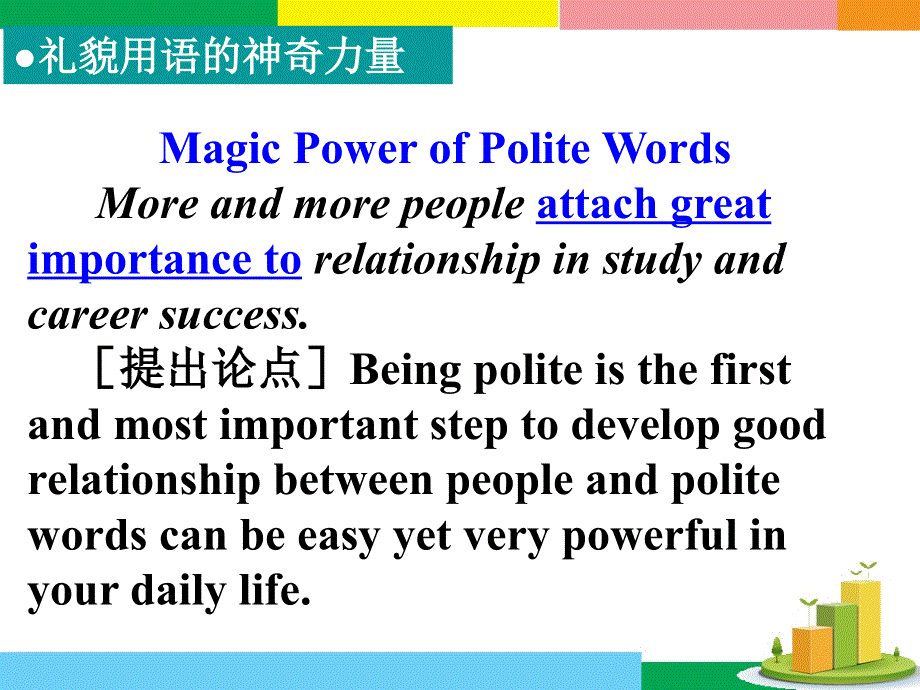 ●礼貌用语的神奇力量

Magic Power of Polite Words

More and more people attach great importance to relationship in study and career success.

［提出论点］Being polite is the first and most important step to develop good relationship between people and polite words can be easy yet very powerful in your daily life.